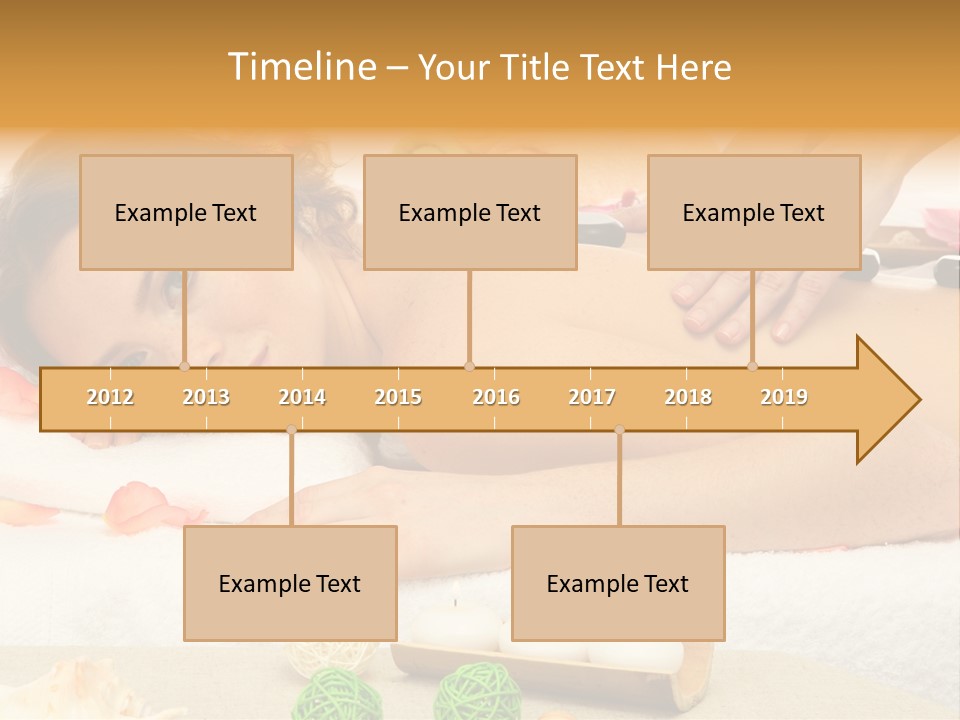 Timeline – Your Title Text Here

Example Text

Example Text

Example Text

2012 2013 2014 2015 2016 2017 2018 2019

Example Text

Example Text